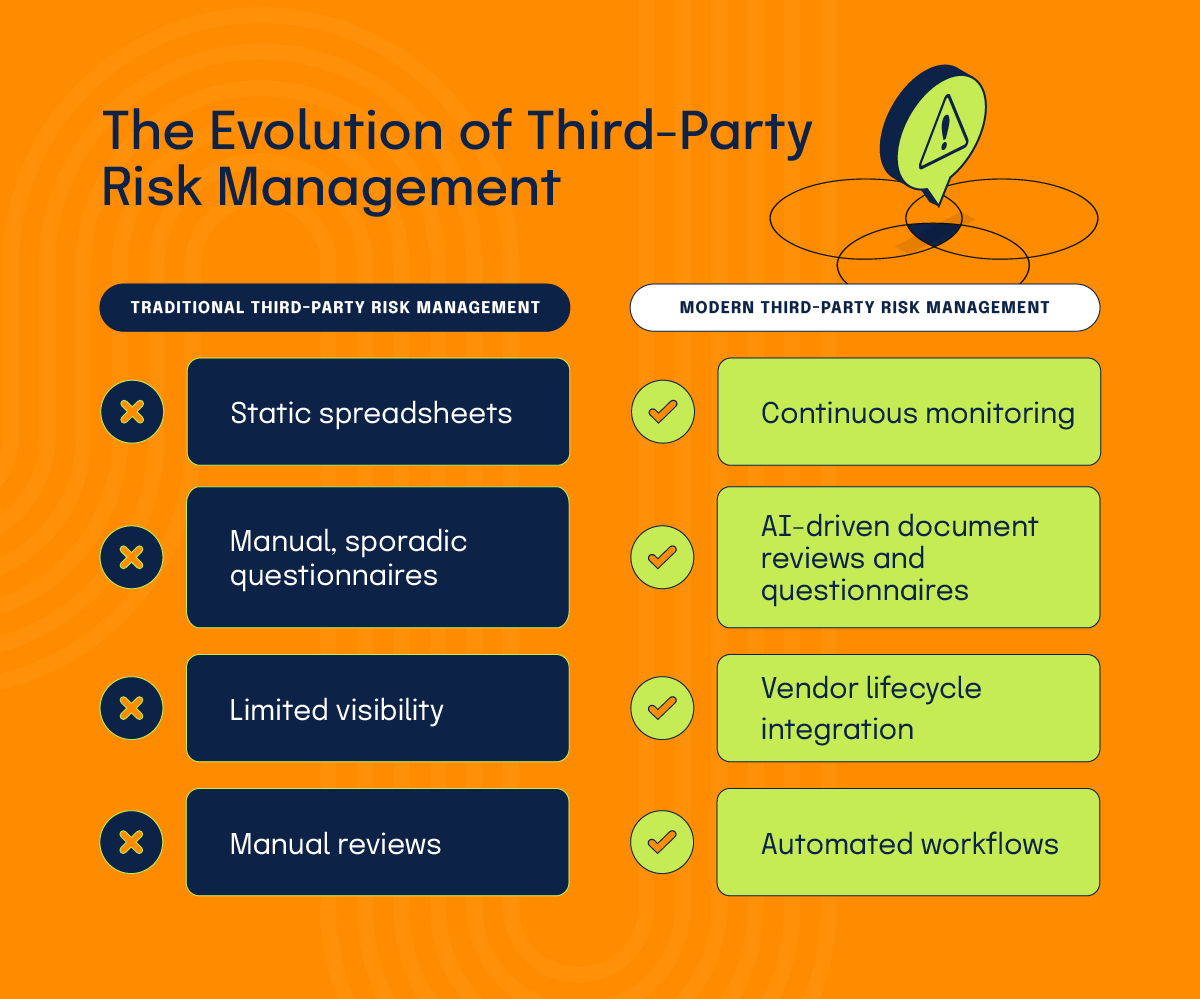 The Evolution of Third-Party Risk Management

TRADITIONAL THIRD-PARTY RISK MANAGEMENT

Static spreadsheets

Manual, sporadic questionnaires

Limited visibility

Manual reviews

MODERN THIRD-PARTY RISK MANAGEMENT

Continuous monitoring

AI-driven document reviews and questionnaires

Vendor lifecycle integration

Automated workflows